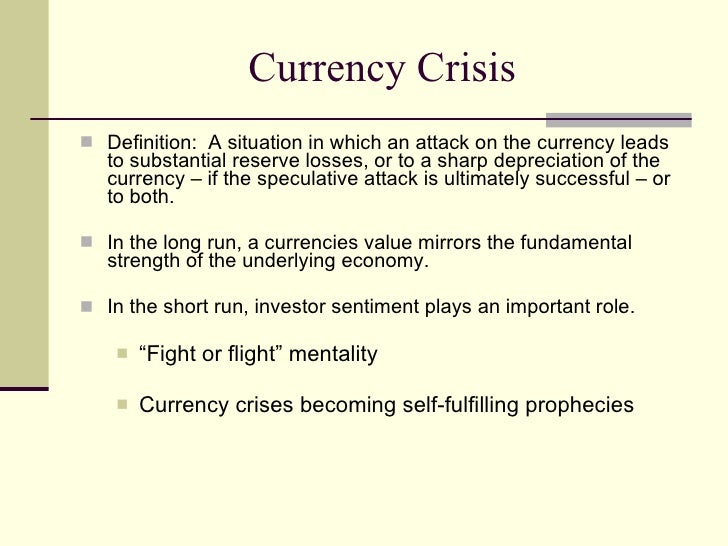 Currency Crisis

Definition: A situation in which an attack on the currency leads to substantial reserve losses, or to a sharp depreciation of the currency – if the speculative attack is ultimately successful – or to both.

In the long run, a currencies value mirrors the fundamental strength of the underlying economy.

In the short run, investor sentiment plays an important role.

“Fight or flight” mentality

Currency crises becoming self-fulfilling prophecies